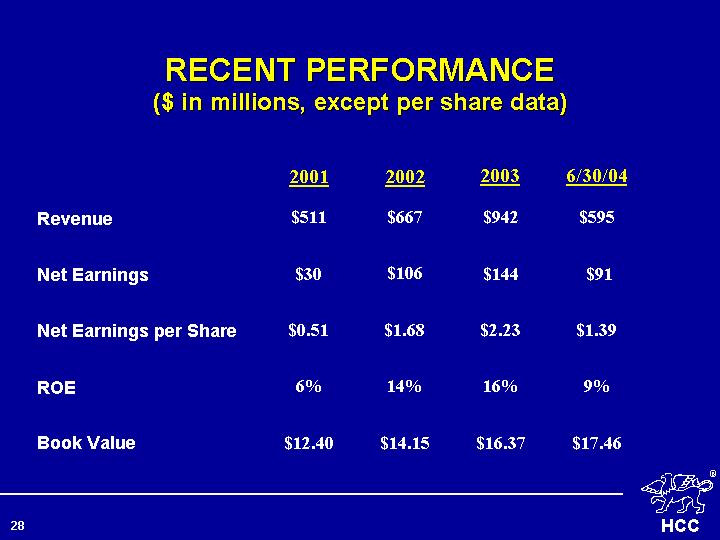 RECENT PERFORMANCE
($ in millions, except per share data)

| | 2001 | 2002 | 2003 | 6/30/04 |
|---|---|---|---|---|
| Revenue | \$511 | \$667 | \$942 | \$595 |
| Net Earnings | \$30 | \$106 | \$144 | \$91 |
| Net Earnings per Share | \$0.51 | \$1.68 | \$2.23 | \$1.39 |
| ROE | 6% | 14% | 16% | 9% |
| Book Value | \$12.40 | \$14.15 | \$16.37 | \$17.46 |

28

®
HCC